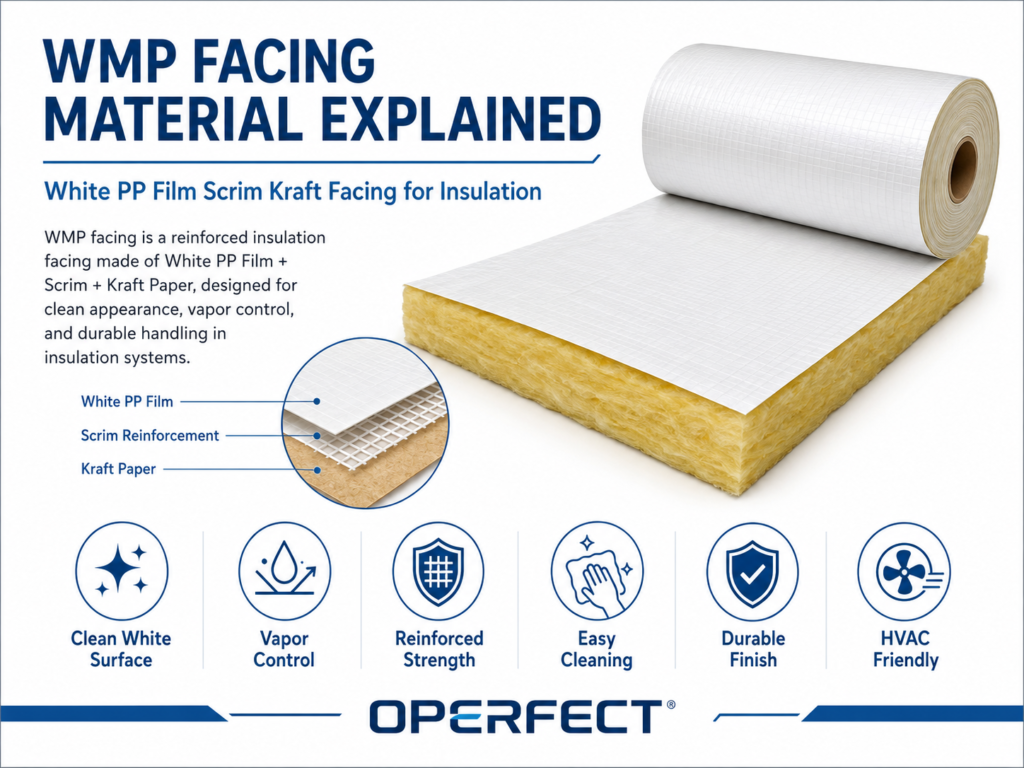 WMP FACING MATERIAL EXPLAINED

White PP Film Scrim Kraft Facing for Insulation

WMP facing is a reinforced insulation facing made of White PP Film + Scrim + Kraft Paper, designed for clean appearance, vapor control, and durable handling in insulation systems.

White PP Film

Scrim Reinforcement

Kraft Paper

Clean White Surface

Vapor Control

Reinforced Strength

Easy Cleaning

Durable Finish

HVAC Friendly

OPERFECT®